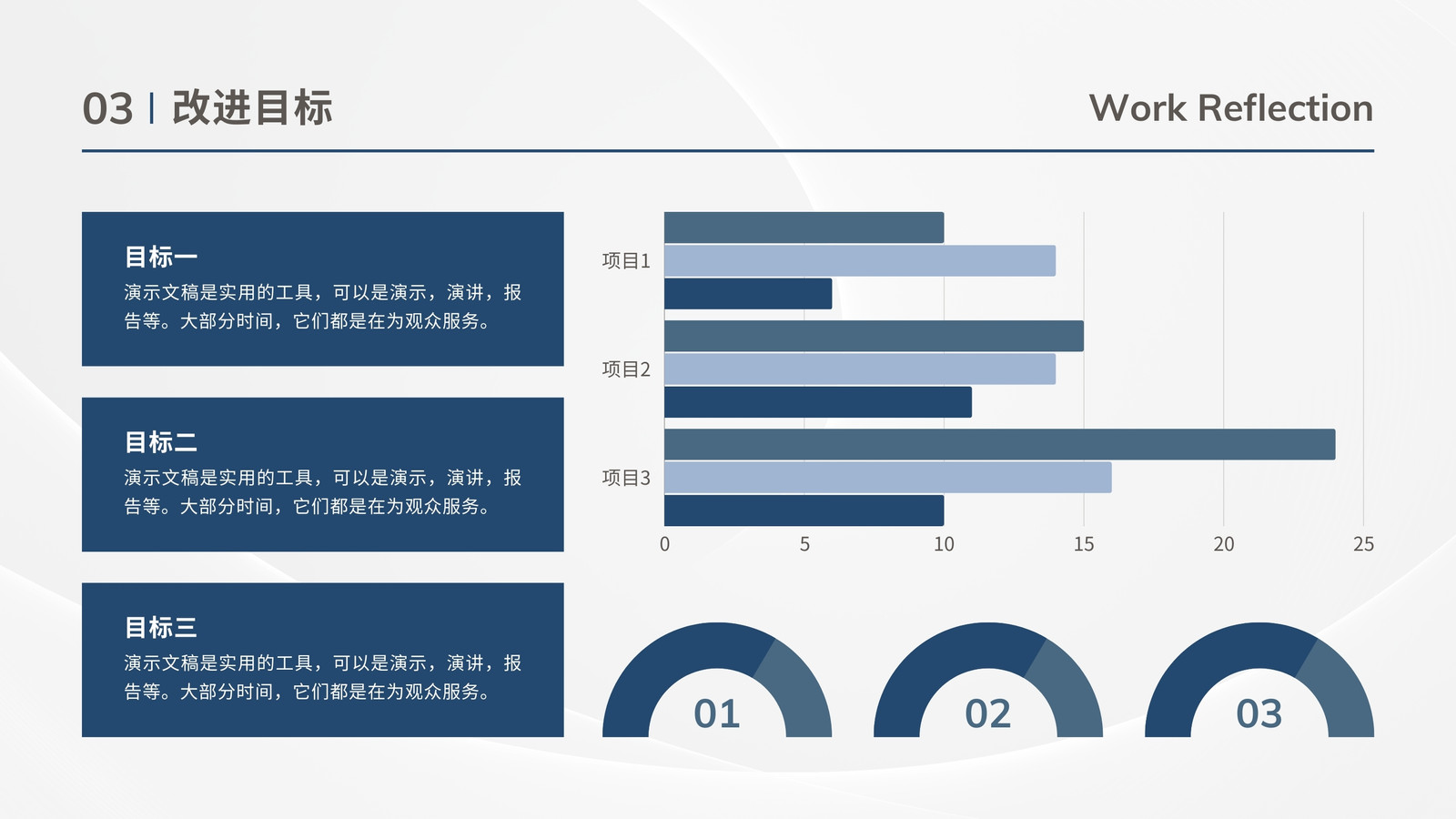 03 | 改进目标

Work Reflection

目标一
演示文稿是实用的工具，可以是演示，演讲，报告等。大部分时间，它们都是在为观众服务。

目标二
演示文稿是实用的工具，可以是演示，演讲，报告等。大部分时间，它们都是在为观众服务。

目标三
演示文稿是实用的工具，可以是演示，演讲，报告等。大部分时间，它们都是在为观众服务。

项目1
项目2
项目3
0
5
10
15
20
25

01
02
03